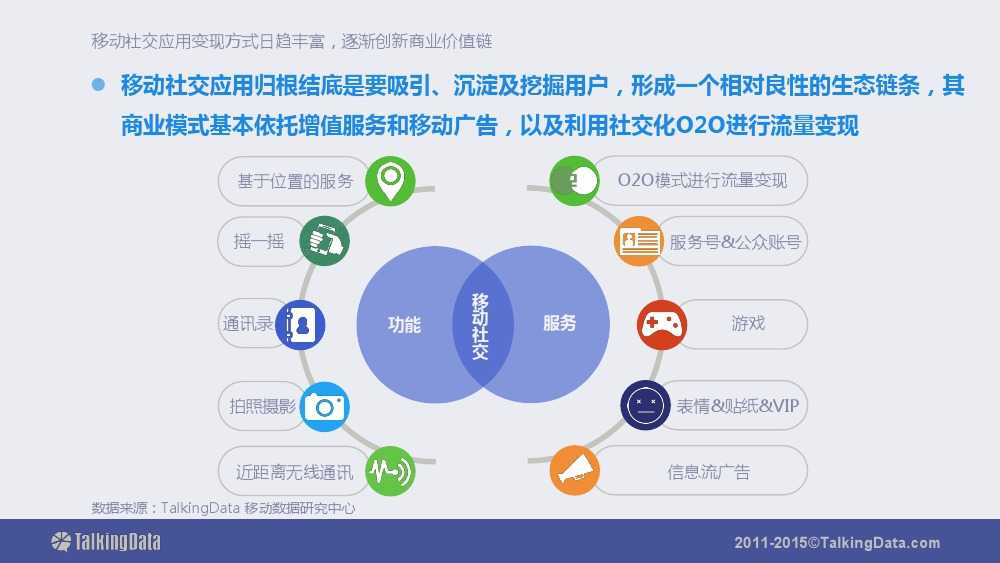 移动社交应用变现方式日趋丰富，逐渐创新商业价值链

移动社交应用归根结底是要吸引、沉淀及挖掘用户，形成一个相对良性的生态链条，其商业模式基本依托增值服务和移动广告，以及利用社交化O2O进行流量变现

基于位置的服务

摇一摇

通讯录

拍照摄影

近距离无线通讯

功能

移动社交

服务

O2O模式进行流量变现

服务号&公众账号

游戏

表情&贴纸&VIP

信息流广告

数据来源：TalkingData 移动数据研究中心

TalkingData

2011-2015©TalkingData.com